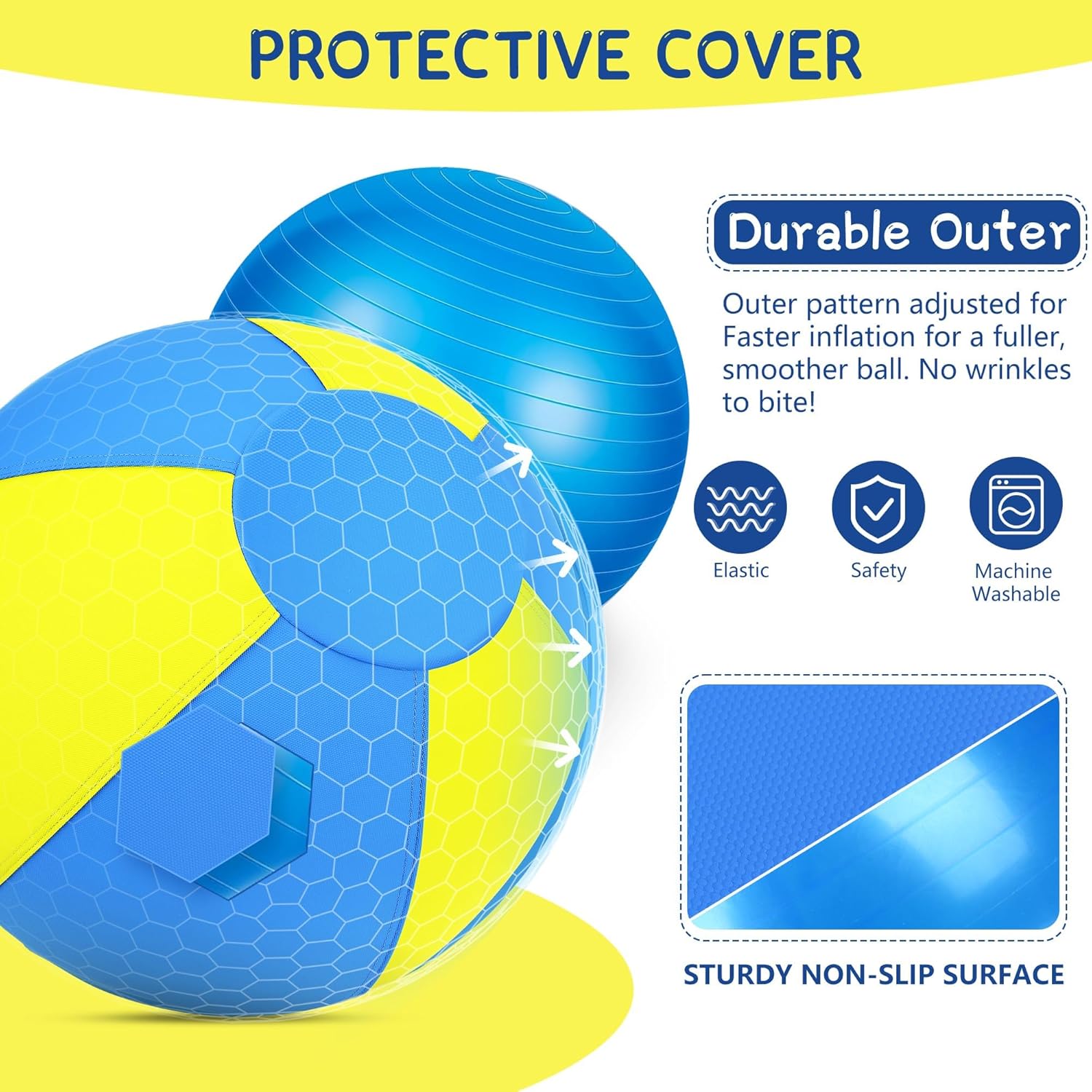 PROTECTIVE COVER

Durable Outer

Outer pattern adjusted for Faster inflation for a fuller, smoother ball. No wrinkles to bite!

Elastic

Safety

Machine Washable

STURDY NON-SLIP SURFACE